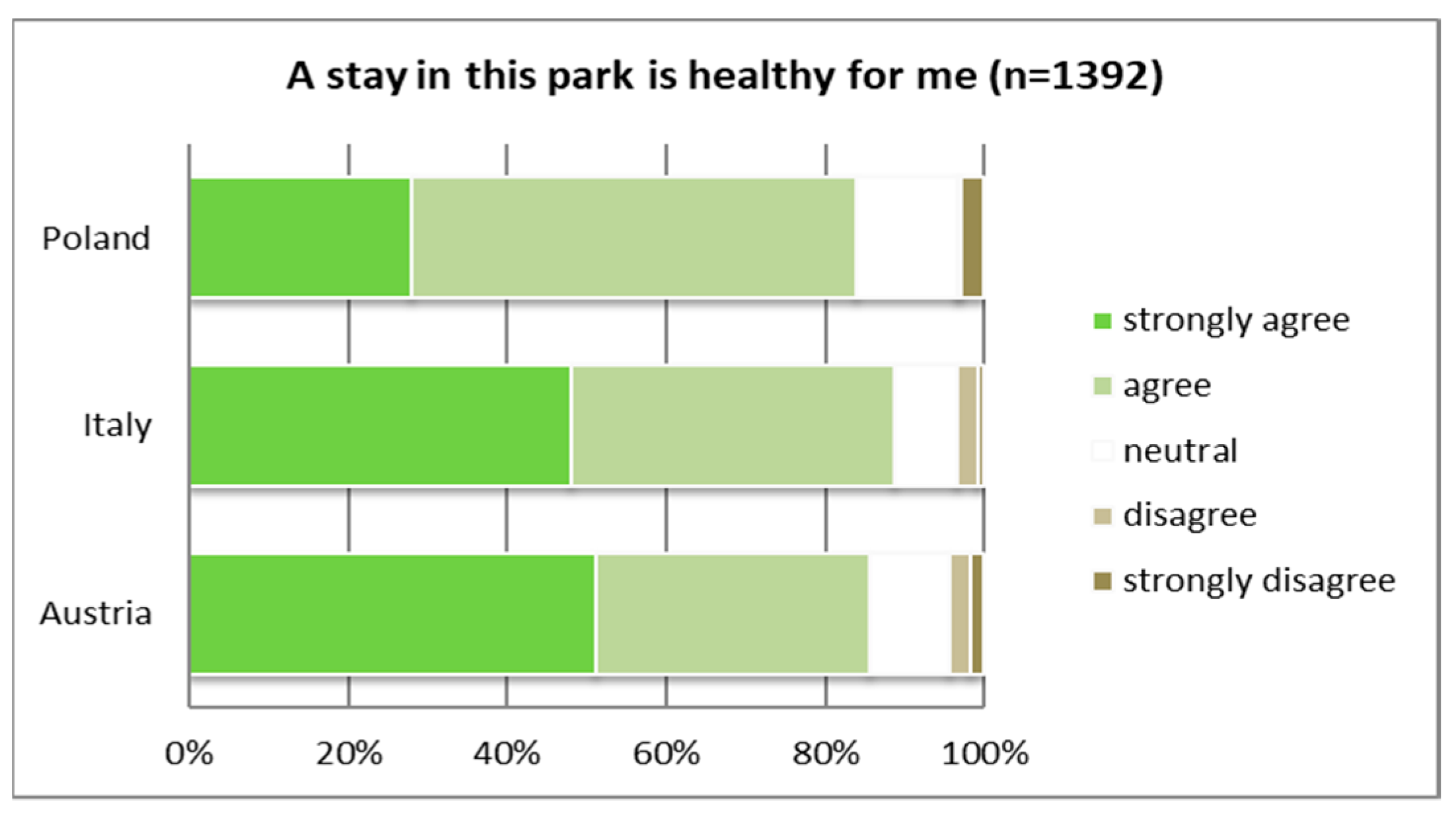 A stay in this park is healthy for me (n=1392)

Poland

Italy

Austria

0%
20%
40%
60%
80%
100%

strongly agree
agree
neutral
disagree
strongly disagree